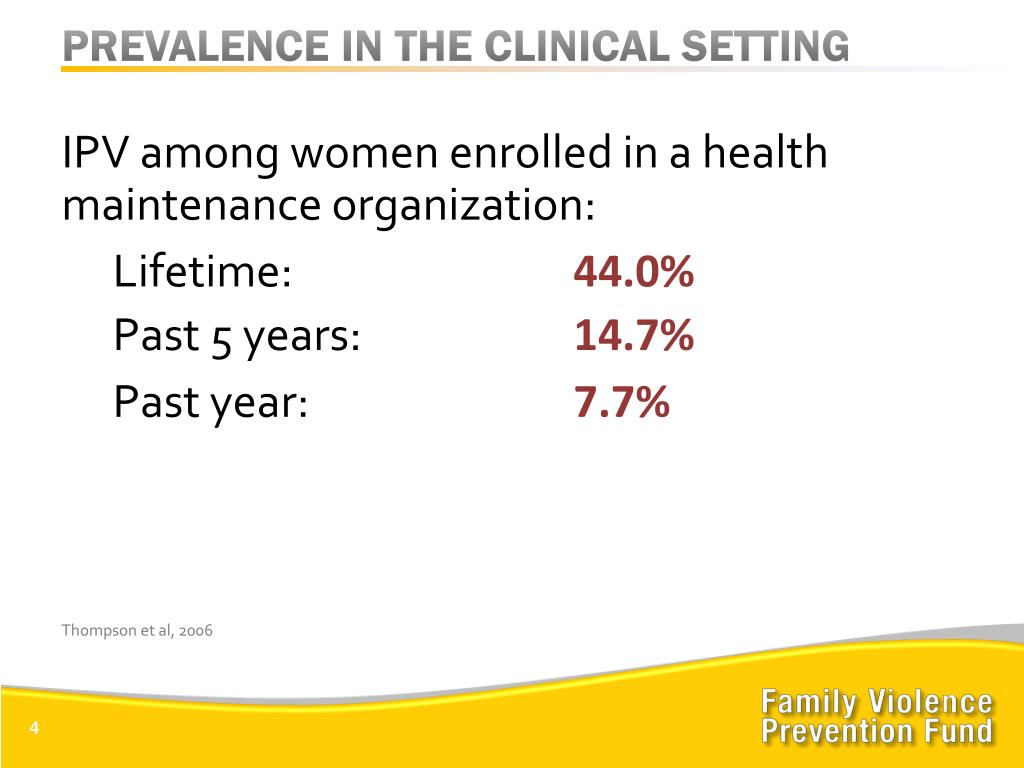 PREVALENCE IN THE CLINICAL SETTING

IPV among women enrolled in a health maintenance organization:

Lifetime: 44.0%

Past 5 years: 14.7%

Past year: 7.7%

Thompson et al, 2006

4

Family Violence Prevention Fund